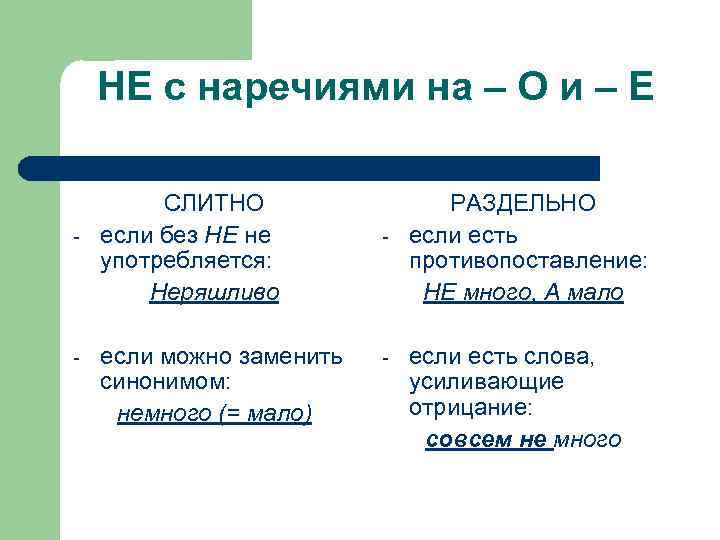 НЕ с наречиями на – О и – Е

СЛИТНО

- если без НЕ не употребляется:

Неряшливо

- если можно заменить синонимом:

немного (= мало)

РАЗДЕЛЬНО

- если есть противопоставление:

НЕ много, А мало

- если есть слова, усиливающие отрицание:

совсем не много